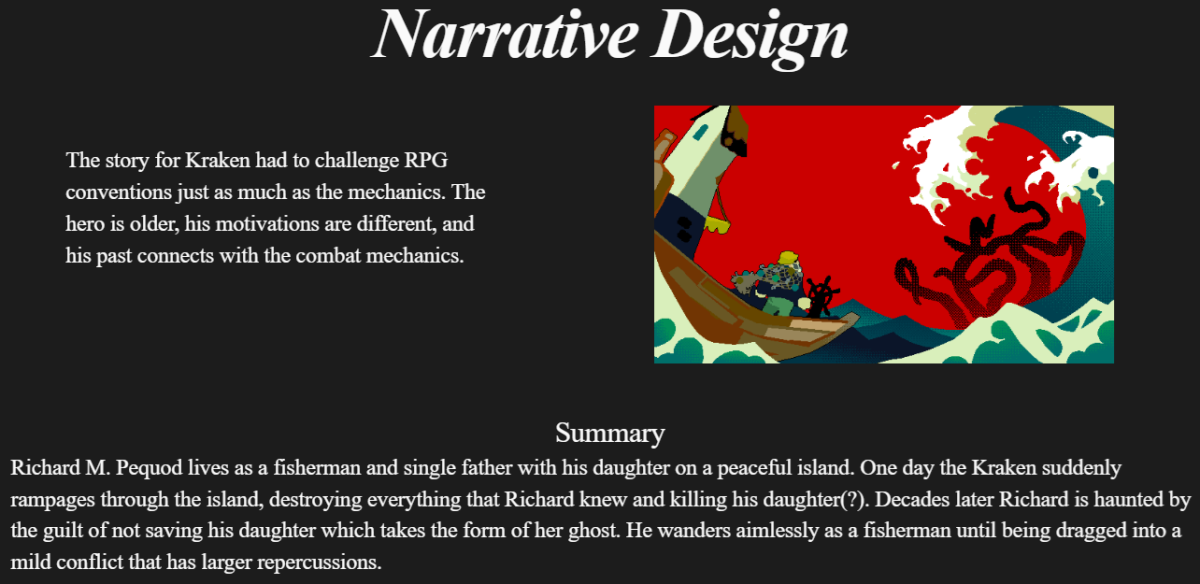 Narrative Design

The story for Kraken had to challenge RPG conventions just as much as the mechanics. The hero is older, his motivations are different, and his past connects with the combat mechanics.

Summary

Richard M. Pequod lives as a fisherman and single father with his daughter on a peaceful island. One day the Kraken suddenly rampages through the island, destroying everything that Richard knew and killing his daughter(?). Decades later Richard is haunted by the guilt of not saving his daughter which takes the form of her ghost. He wanders aimlessly as a fisherman until being dragged into a mild conflict that has larger repercussions.